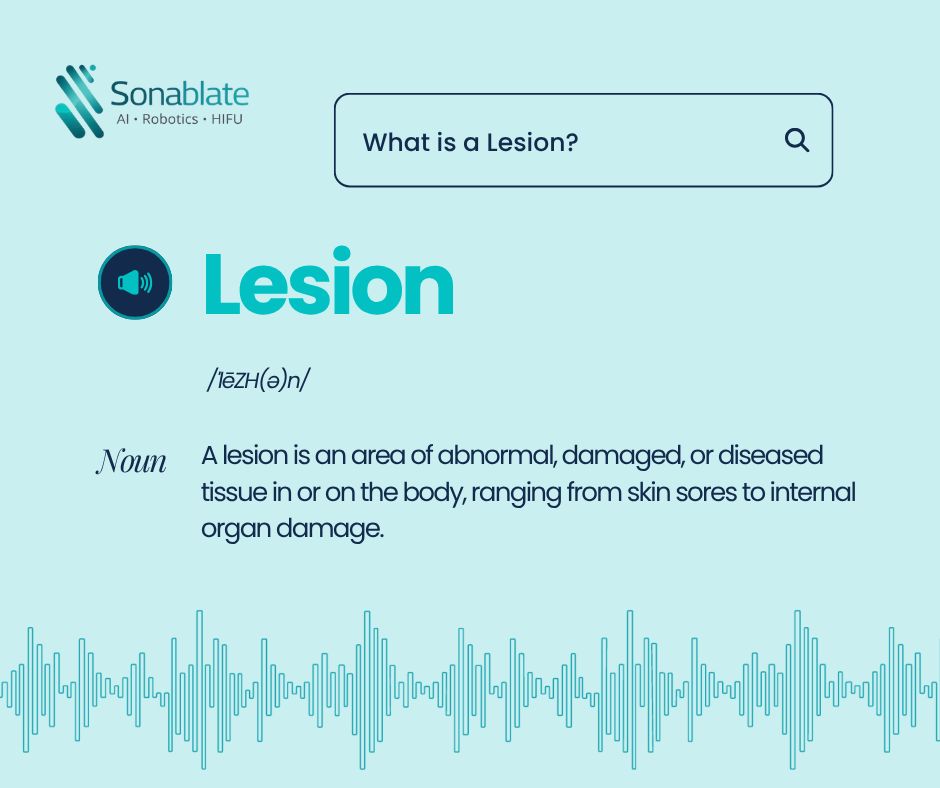 Sonablate
AI • Robotics • HIFU

What is a Lesion?

Lesion

/ˈlēZH(ə)n/

Noun

A lesion is an area of abnormal, damaged, or diseased tissue in or on the body, ranging from skin sores to internal organ damage.